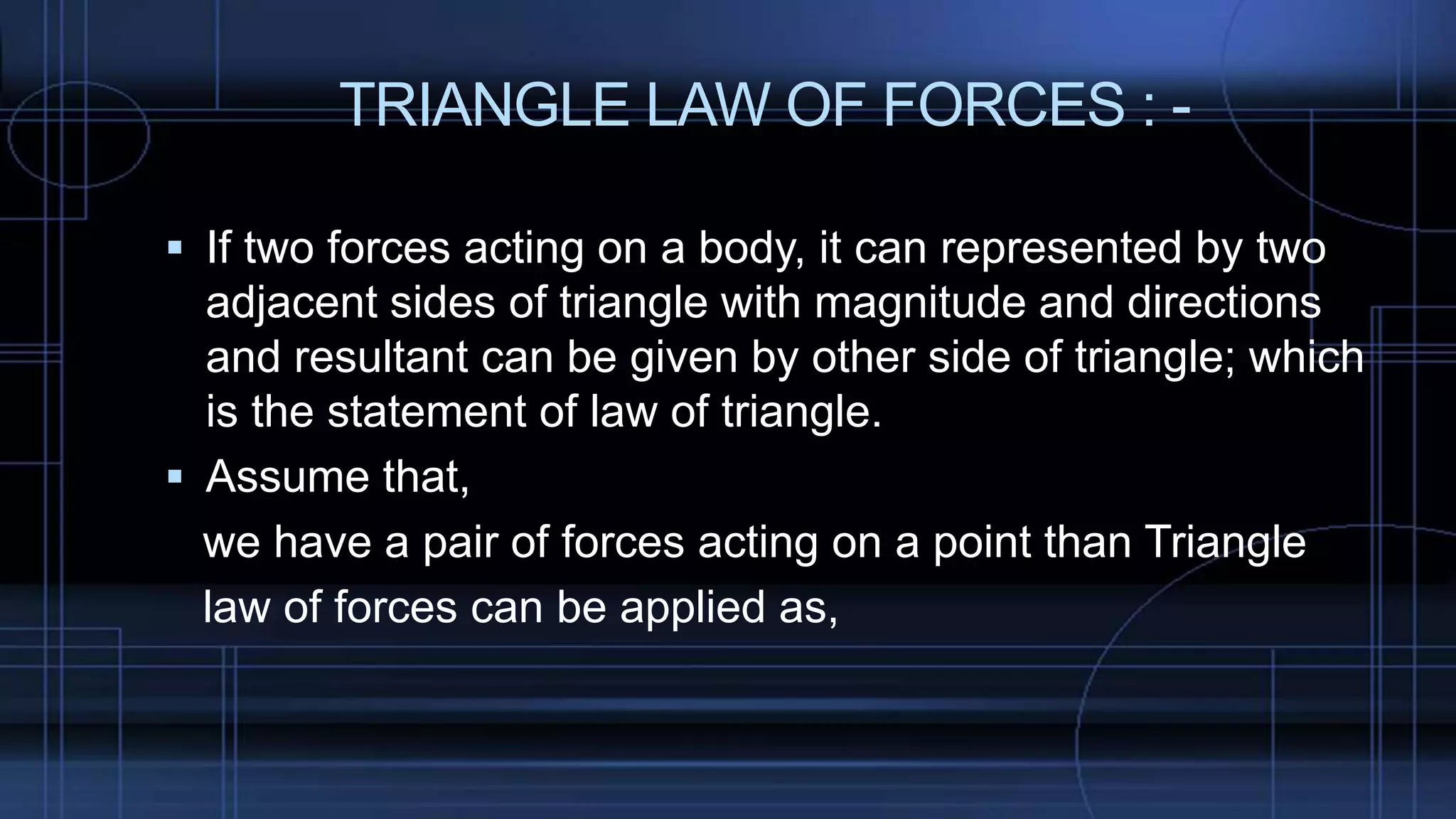 TRIANGLE LAW OF FORCES : -

▪ If two forces acting on a body, it can represented by two adjacent sides of triangle with magnitude and directions and resultant can be given by other side of triangle; which is the statement of law of triangle.

▪ Assume that,

we have a pair of forces acting on a point than Triangle law of forces can be applied as,